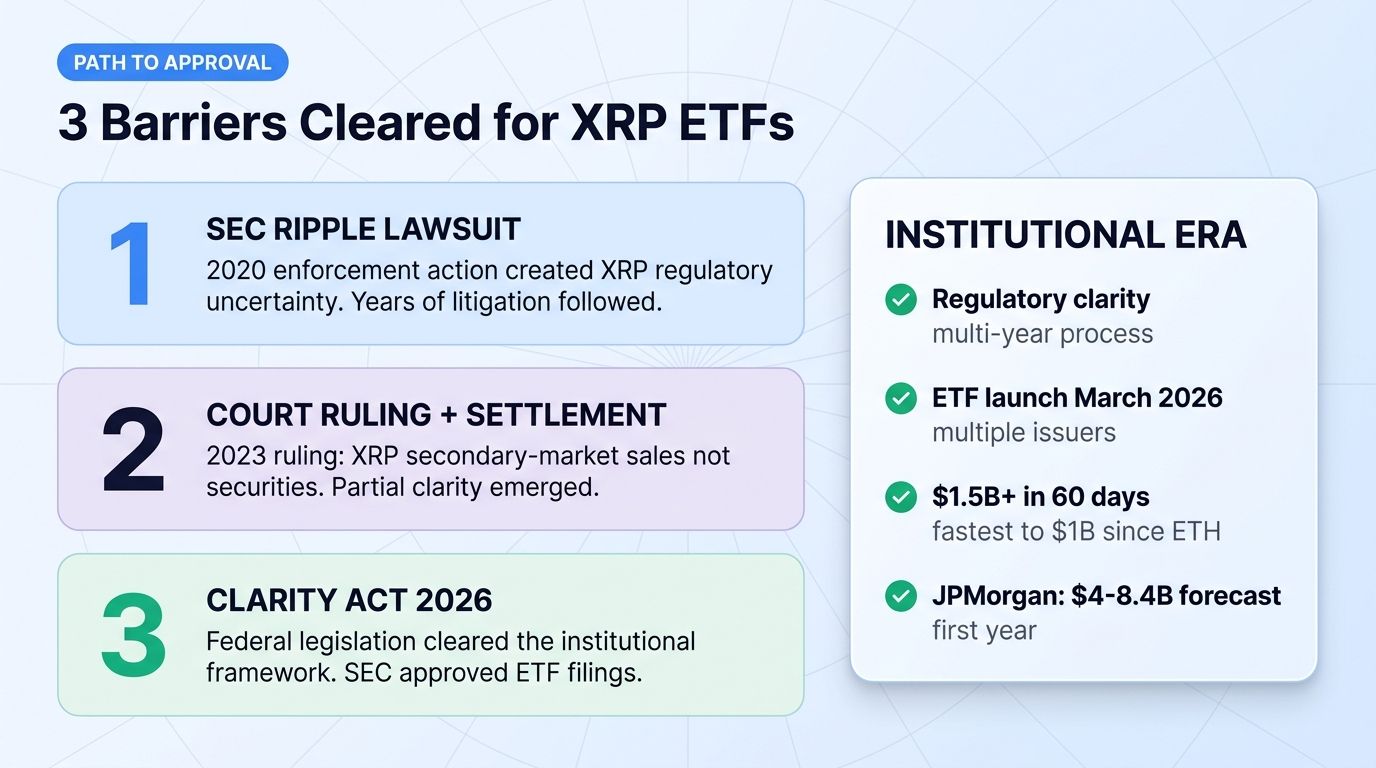 PATH TO APPROVAL

3 Barriers Cleared for XRP ETFs

1
SEC RIPPLE LAWSUIT
2020 enforcement action created XRP regulatory uncertainty. Years of litigation followed.

2
COURT RULING + SETTLEMENT
2023 ruling: XRP secondary-market sales not securities. Partial clarity emerged.

3
CLARITY ACT 2026
Federal legislation cleared the institutional framework. SEC approved ETF filings.

INSTITUTIONAL ERA

Regulatory clarity
multi-year process

ETF launch March 2026
multiple issuers

\$1.5B+ in 60 days
fastest to \$1B since ETH

JPMorgan: \$4-8.4B forecast
first year